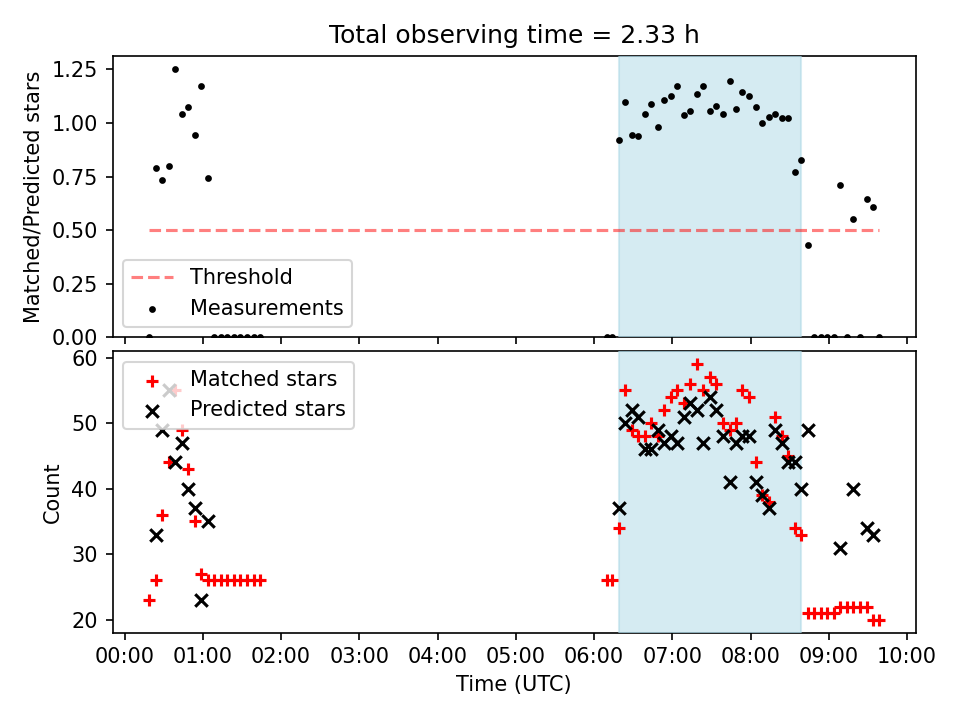 Total observing time = 2.33 h

Matched/Predicted stars

1.25
1.00
0.75
0.50
0.25
0.00

Threshold
Measurements

Count

60
50
40
30
20

Matched stars
Predicted stars

00:00 01:00 02:00 03:00 04:00 05:00 06:00 07:00 08:00 09:00 10:00

Time (UTC)